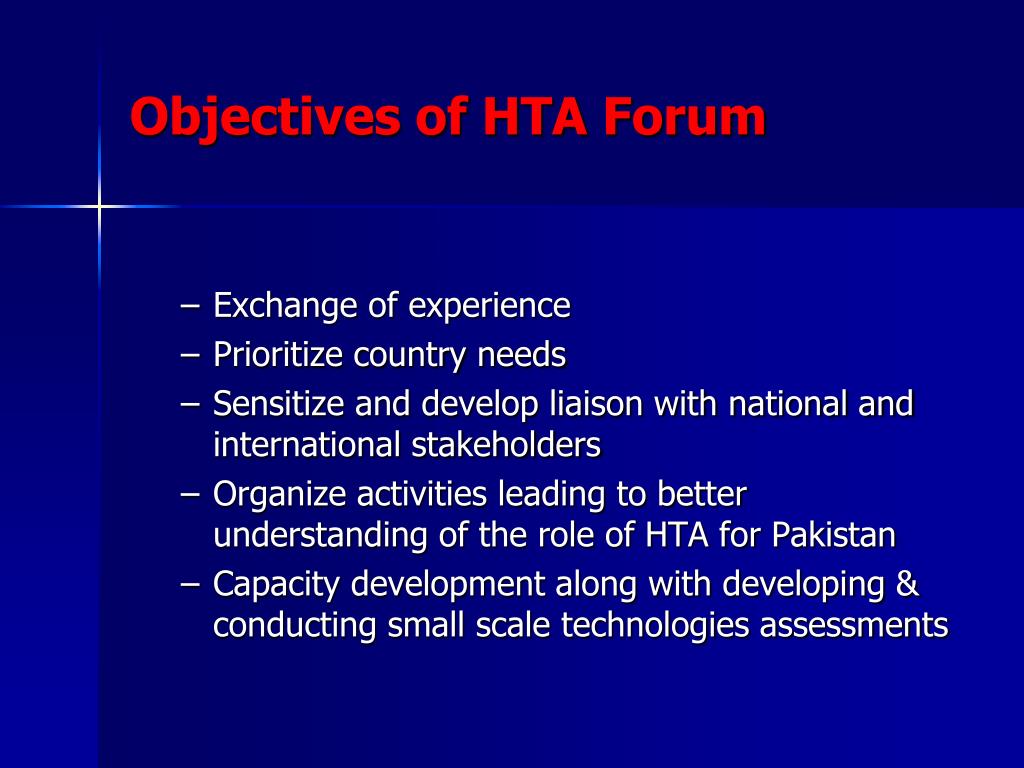 Objectives of HTA Forum

– Exchange of experience
– Prioritize country needs
– Sensitize and develop liaison with national and international stakeholders
– Organize activities leading to better understanding of the role of HTA for Pakistan
– Capacity development along with developing & conducting small scale technologies assessments